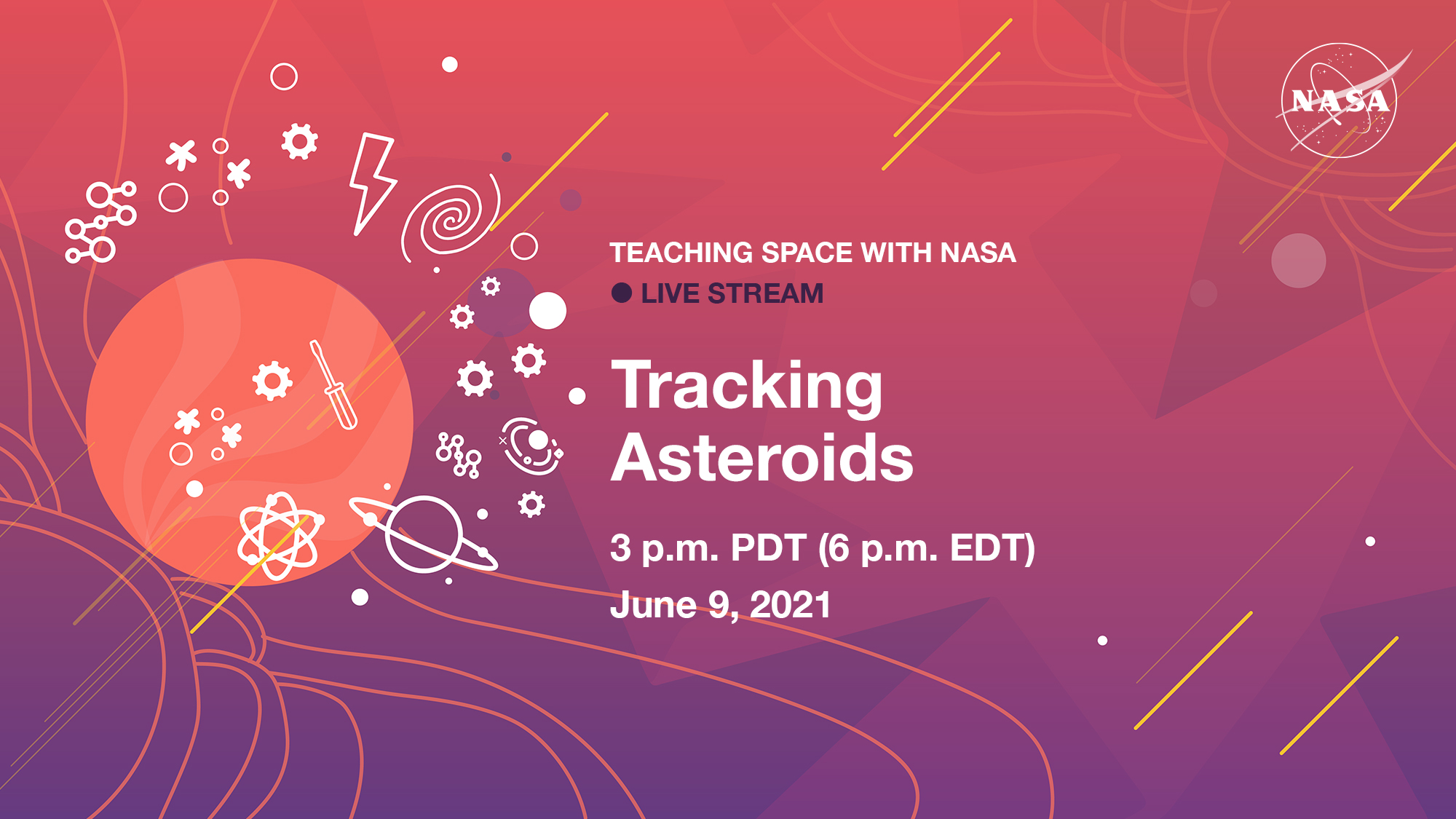 NASA

TEACHING SPACE WITH NASA

LIVE STREAM

Tracking Asteroids

3 p.m. PDT (6 p.m. EDT)

June 9, 2021